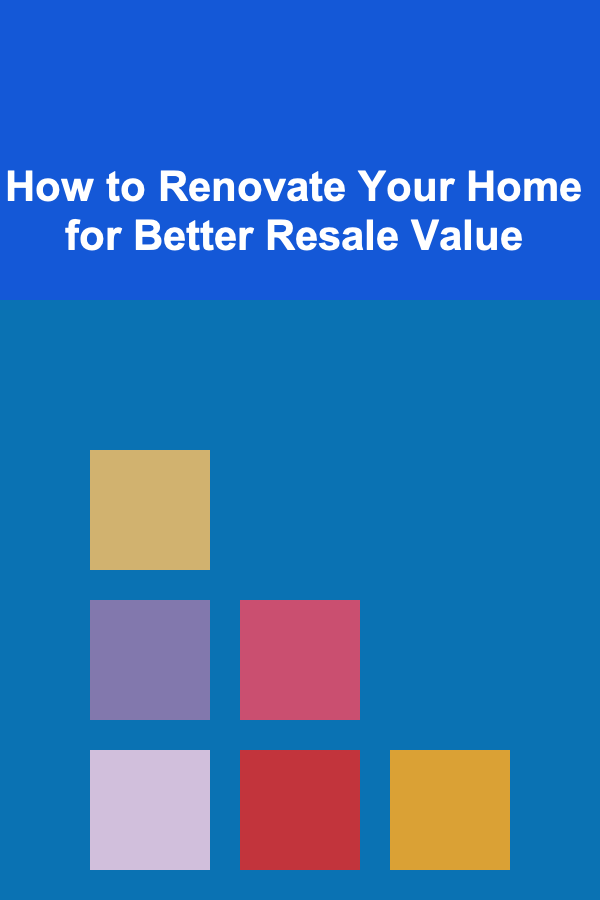 How to Renovate Your Home for Better Resale Value